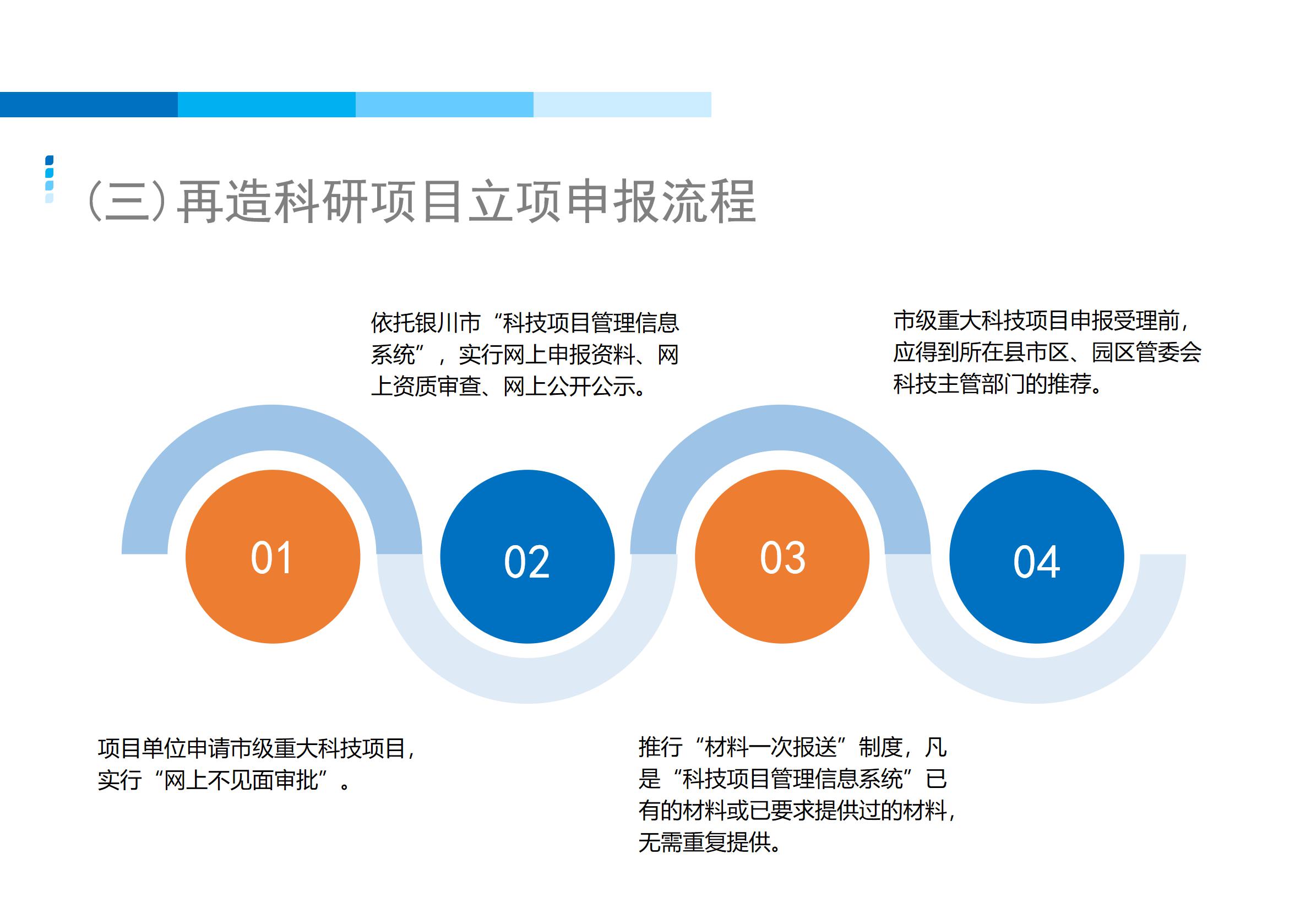 (三)再造科研项目立项申报流程

依托银川市“科技项目管理信息系统”，实行网上申报资料、网上资质审查、网上公开公示。

市级重大科技项目申报受理前，应得到所在县市区、园区管委会科技主管部门的推荐。

01

02

03

04

项目单位申请市级重大科技项目，实行“网上不见面审批”。

推行“材料一次报送”制度，凡是“科技项目管理信息系统”已有的材料或已要求提供过的材料，无需重复提供。